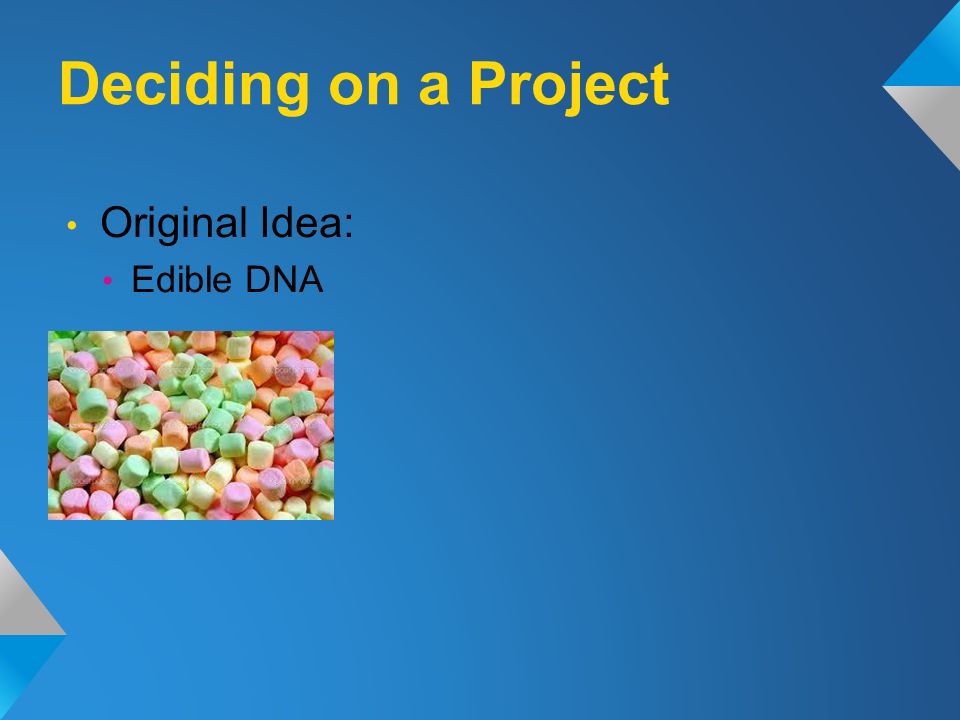 Deciding on a Project

• Original Idea:
  • Edible DNA